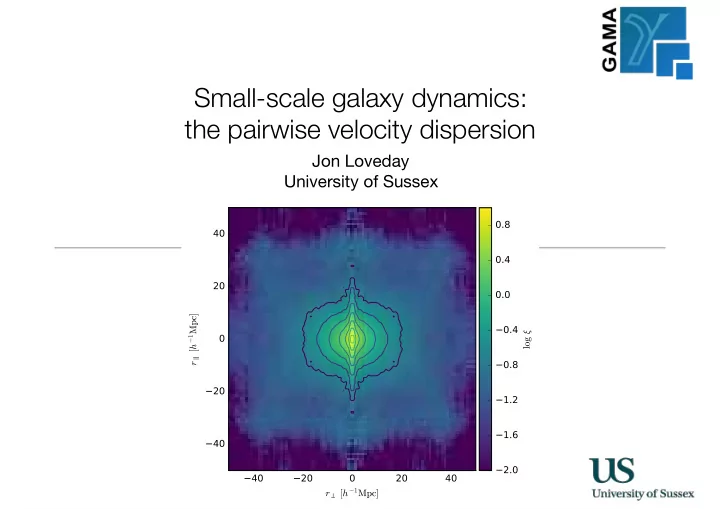 GAMA

Small-scale galaxy dynamics: the pairwise velocity dispersion

Jon Loveday
University of Sussex

40
20
0
−20
−40
$r_{\parallel}$ $[h^{-1}\mathrm{Mpc}]$
−40 −20 0 20 40
$r_{\perp}$ $[h^{-1}\mathrm{Mpc}]$
0.8
0.4
0.0
−0.4
−0.8
−1.2
−1.6
−2.0
$\log \xi$

US
University of Sussex